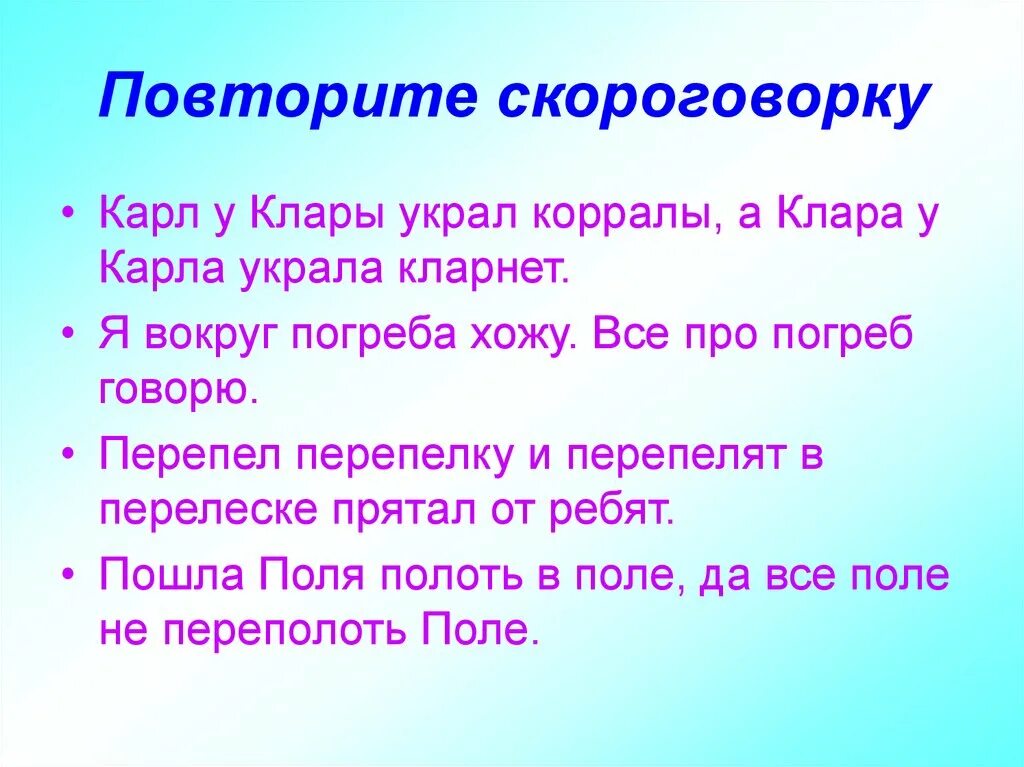 Повторите скороговорку

• Карл у Клары украл корралы, а Клара у Карла украла кларнет.

• Я вокруг погреба хожу. Все про погреб говорю.

• Перепел перепелку и перепелят в перелеске прятал от ребят.

• Пошла Поля полоть в поле, да все поле не переполоть Поле.